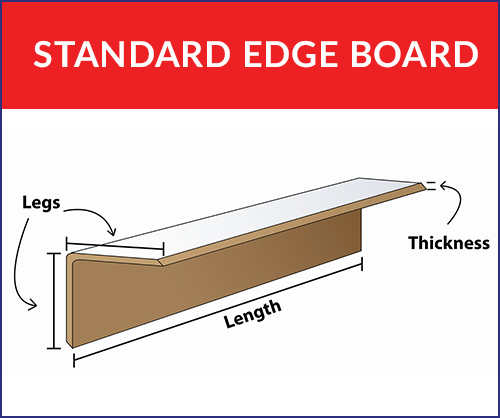 STANDARD EDGE BOARD

Legs

Thickness

Length